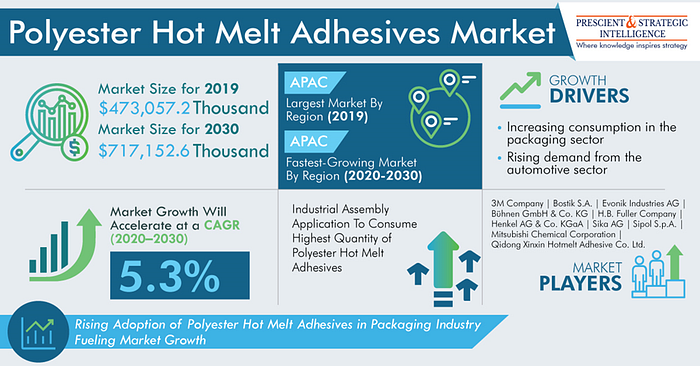 Polyester Hot Melt Adhesives Market

PRESCIENT & STRATEGIC INTELLIGENCE
Where knowledge inspires strategy

Market Size for 2019
$473,057.2 Thousand
Market Size for 2030
$717,152.6 Thousand

APAC
Largest Market By Region (2019)

APAC
Fastest-Growing Market By Region (2020-2030)

GROWTH
DRIVERS

• Increasing consumption in the packaging sector
• Rising demand from the automotive sector

Market Growth Will Accelerate at a CAGR (2020–2030)

5.3%

Industrial Assembly Application To Consume Highest Quantity of Polyester Hot Melt Adhesives

3M Company | Bostik S.A. | Evonik Industries AG | Bühnen GmbH & Co. KG | H.B. Fuller Company | Henkel AG & Co. KGaA | Sika AG | Sipol S.p.A. | Mitsubishi Chemical Corporation | Qidong Xinxin Hotmelt Adhesive Co. Ltd.

MARKET
PLAYERS

Rising Adoption of Polyester Hot Melt Adhesives in Packaging Industry Fueling Market Growth